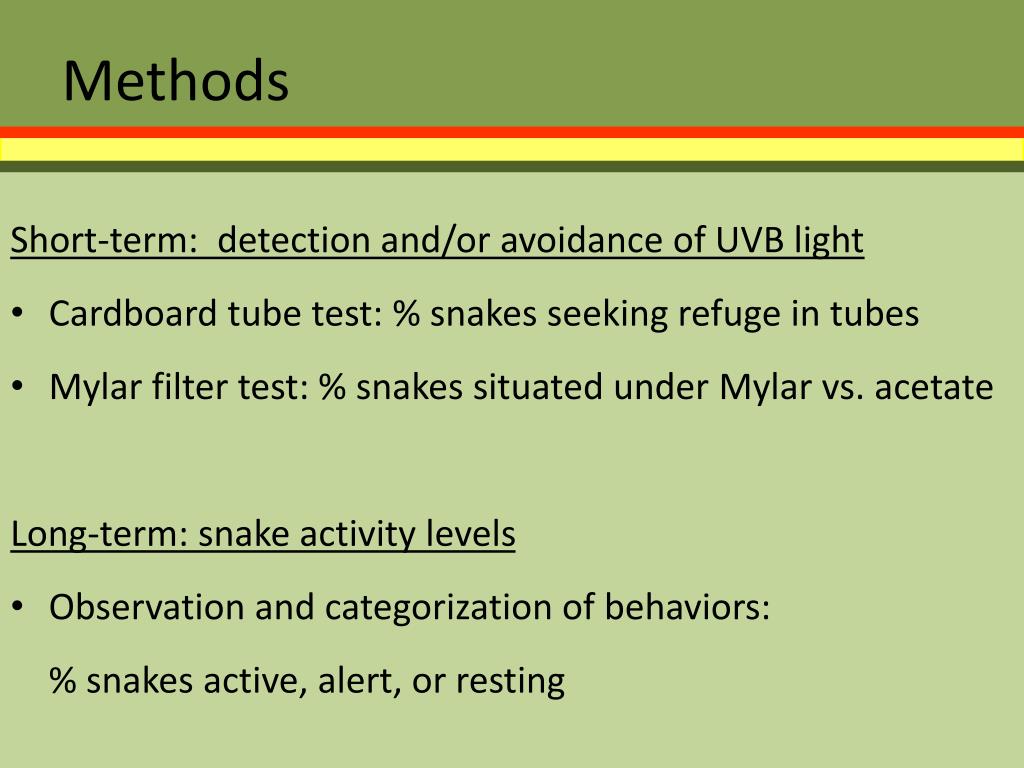 Methods

Short-term:  detection and/or avoidance of UVB light

• Cardboard tube test: % snakes seeking refuge in tubes

• Mylar filter test: % snakes situated under Mylar vs. acetate

Long-term: snake activity levels

• Observation and categorization of behaviors:

% snakes active, alert, or resting